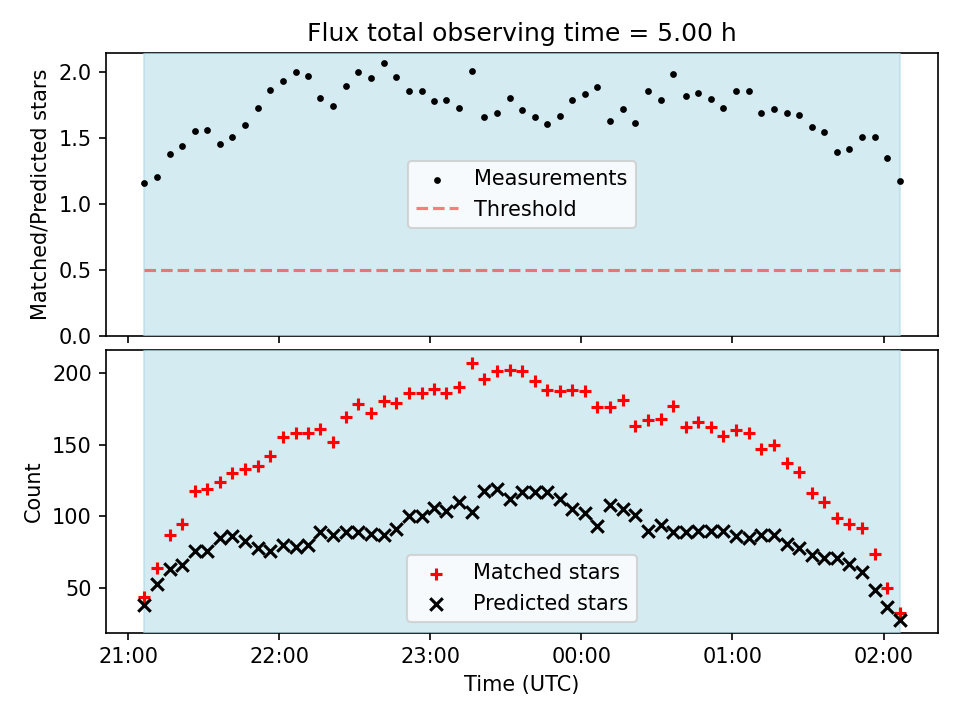 Flux total observing time = 5.00 h

Matched/Predicted stars

2.0
1.5
1.0
0.5
0.0

Measurements
Threshold

Count

200
150
100
50

Matched stars
Predicted stars

21:00 22:00 23:00 00:00 01:00 02:00

Time (UTC)